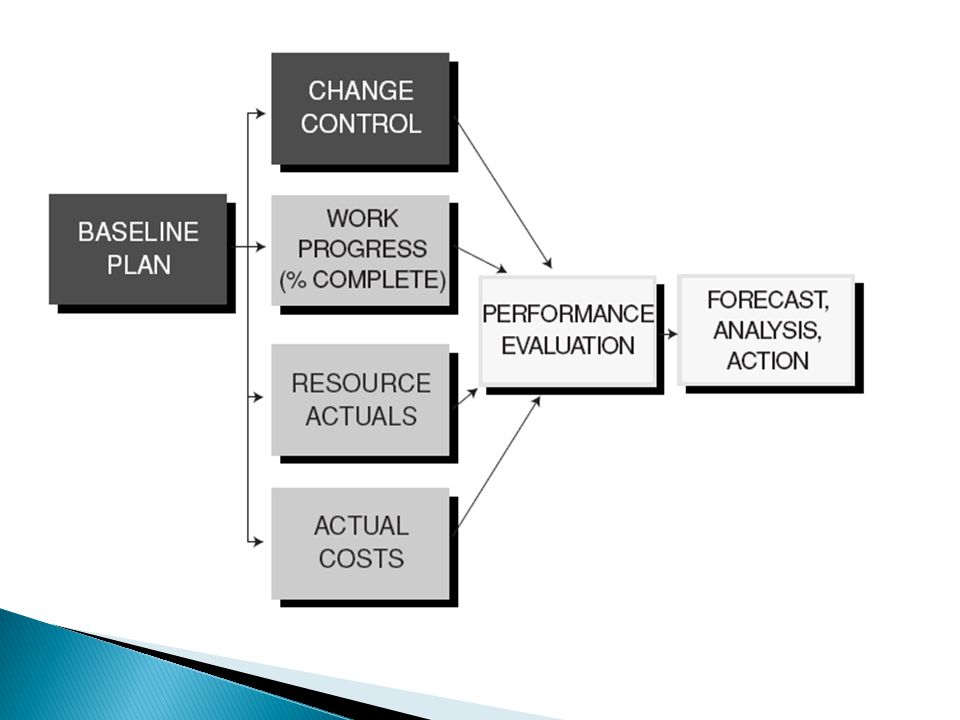 BASELINE PLAN

CHANGE CONTROL

WORK PROGRESS (% COMPLETE)

RESOURCE ACTUALS

ACTUAL COSTS

PERFORMANCE EVALUATION

FORECAST, ANALYSIS, ACTION